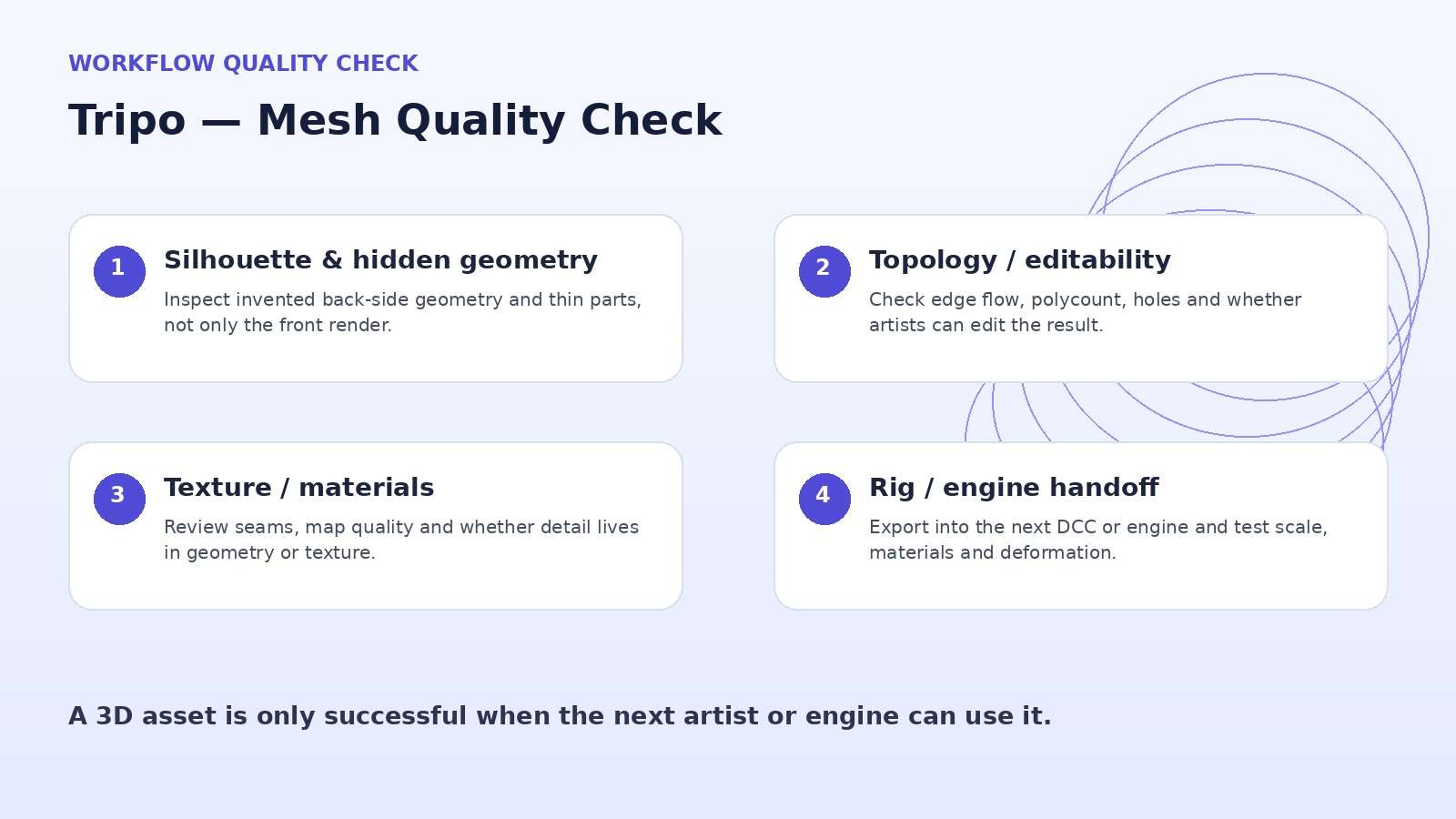 WORKFLOW QUALITY CHECK

Tripo — Mesh Quality Check

1

Silhouette & hidden geometry

Inspect invented back-side geometry and thin parts, not only the front render.

2

Topology / editability

Check edge flow, polycount, holes and whether artists can edit the result.

3

Texture / materials

Review seams, map quality and whether detail lives in geometry or texture.

4

Rig / engine handoff

Export into the next DCC or engine and test scale, materials and deformation.

A 3D asset is only successful when the next artist or engine can use it.